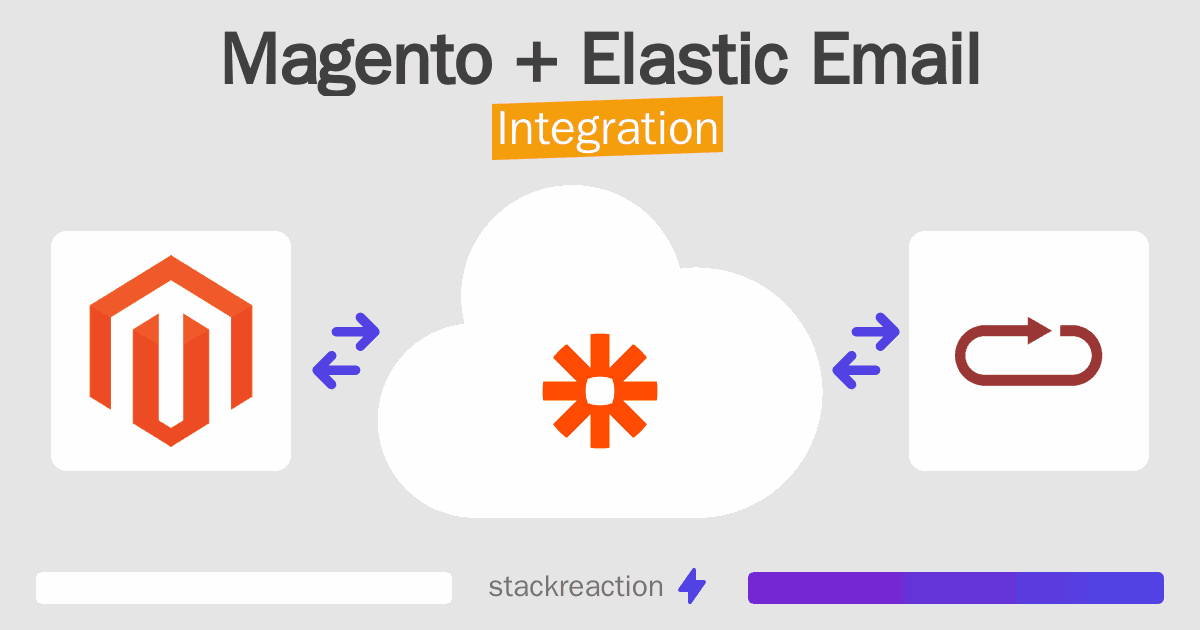 Magento + Elastic Email
Integration

stackreaction